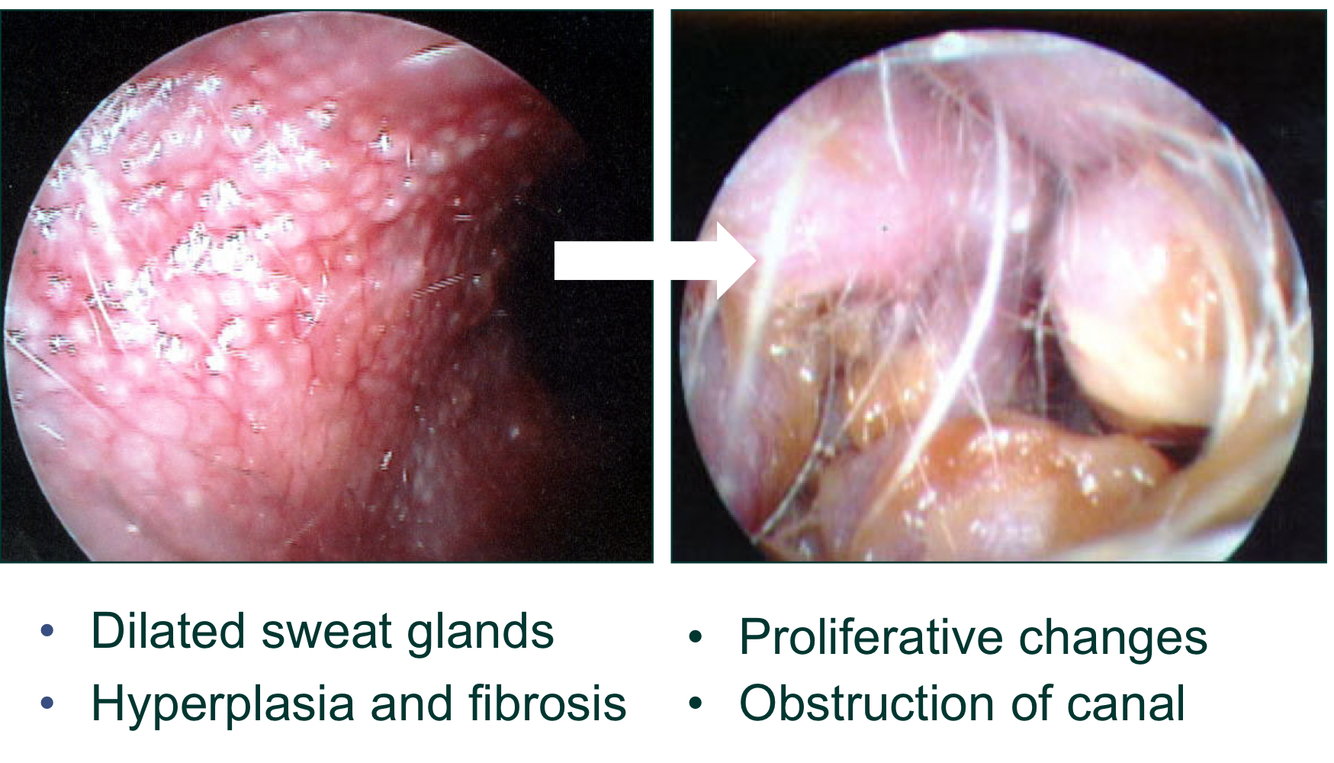 • Dilated sweat glands
• Hyperplasia and fibrosis

• Proliferative changes
• Obstruction of canal